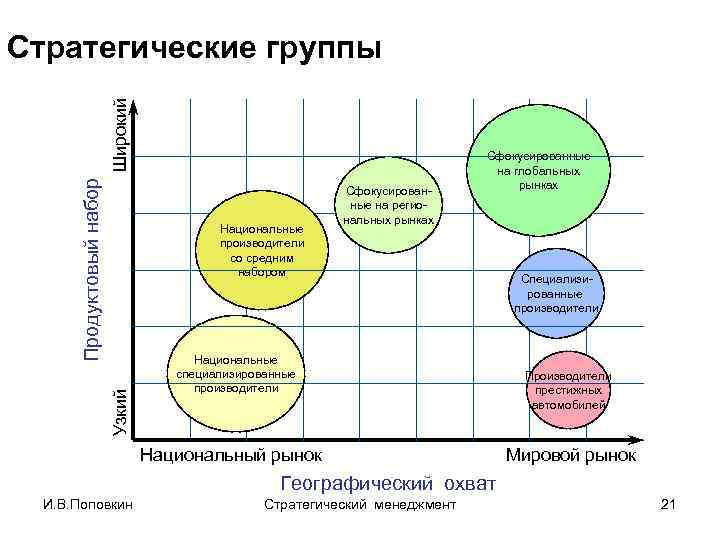 Стратегические группы

Широкий

Продуктовый набор

Узкий

Сфокусированные на глобальных рынках

Сфокусированные на региональных рынках

Национальные производители со средним набором

Специализированные производители

Национальные специализированные производители

Производители престижных автомобилей

Национальный рынок

Мировой рынок

Географический охват

И.В.Поповкин

Стратегический менеджмент

21